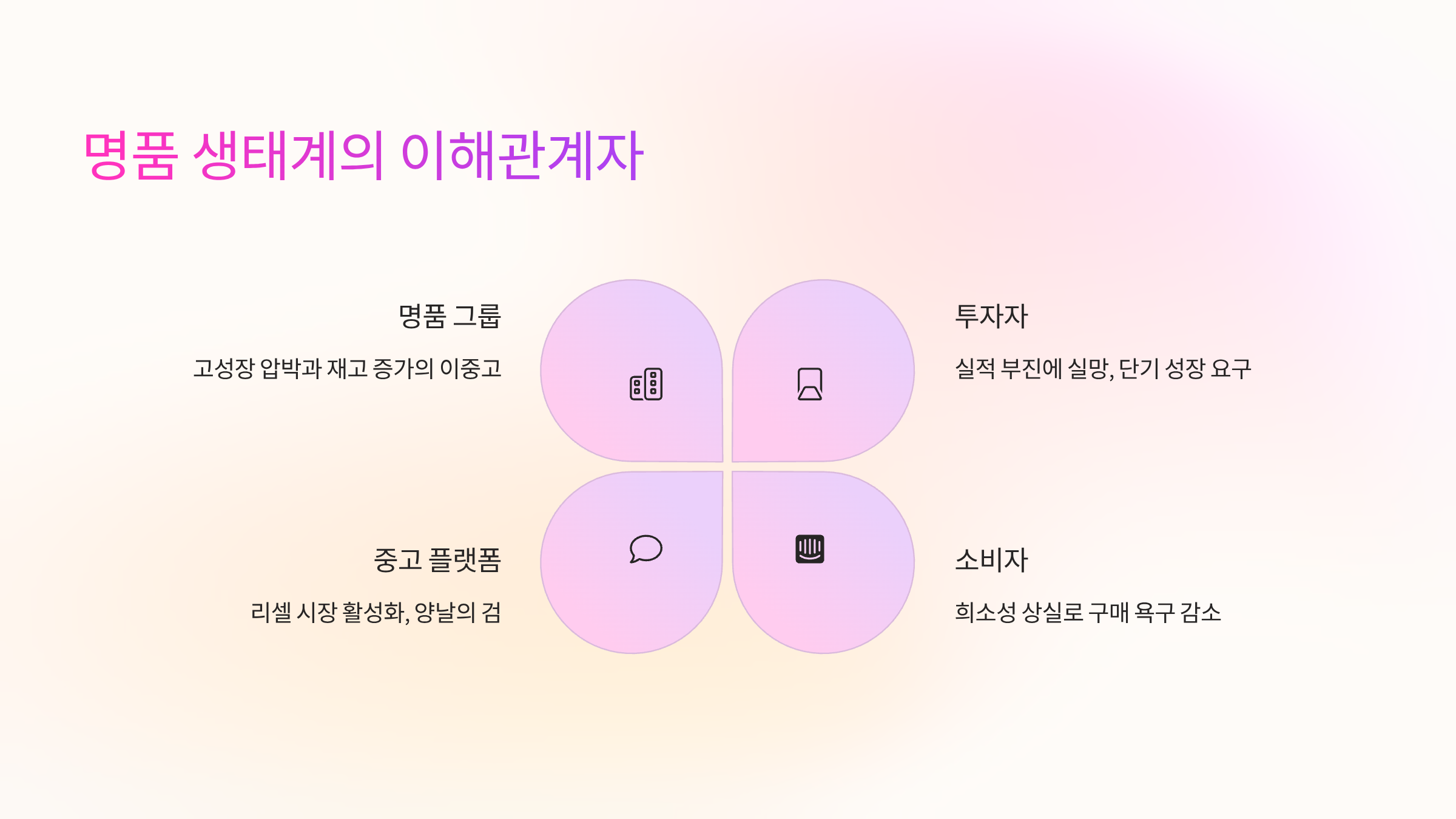 명품 생태계의 이해관계자

명품 그룹

고성장 압박과 재고 증가의 이중고

투자자

실적 부진에 실망, 단기 성장 요구

중고 플랫폼

리셀 시장 활성화, 양날의 검

소비자

희소성 상실로 구매 욕구 감소